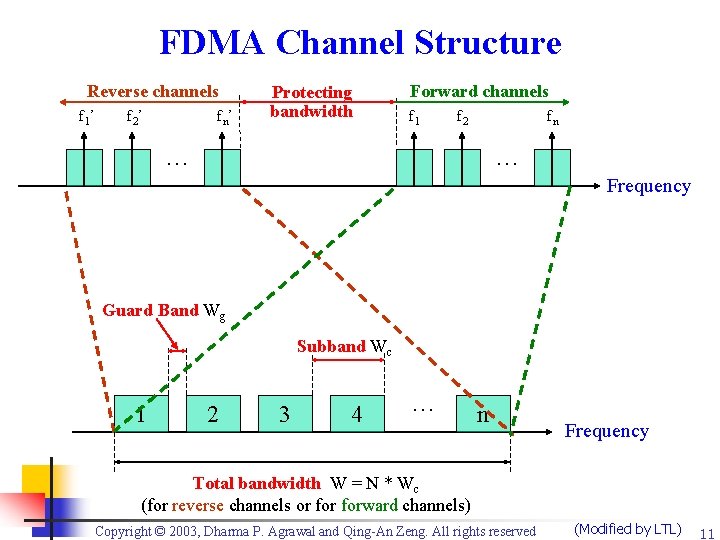 FDMA Channel Structure

Reverse channels

Protecting bandwidth

Forward channels

$f_1'$ $f_2'$ $f_n'$

$f_1$ $f_2$ $f_n$

…

…

Frequency

Guard Band $W_g$

Subband $W_c$

1 2 3 4 … n

Frequency

Total bandwidth $W = N * W_c$
(for reverse channels or for forward channels)

Copyright © 2003, Dharma P. Agrawal and Qing-An Zeng. All rights reserved

(Modified by LTL)

11